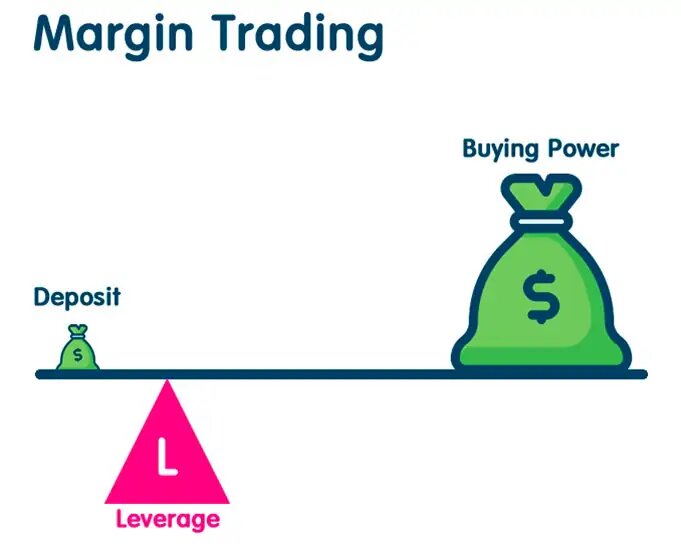 Margin Trading

Buying Power

$

Deposit

$

L

Leverage